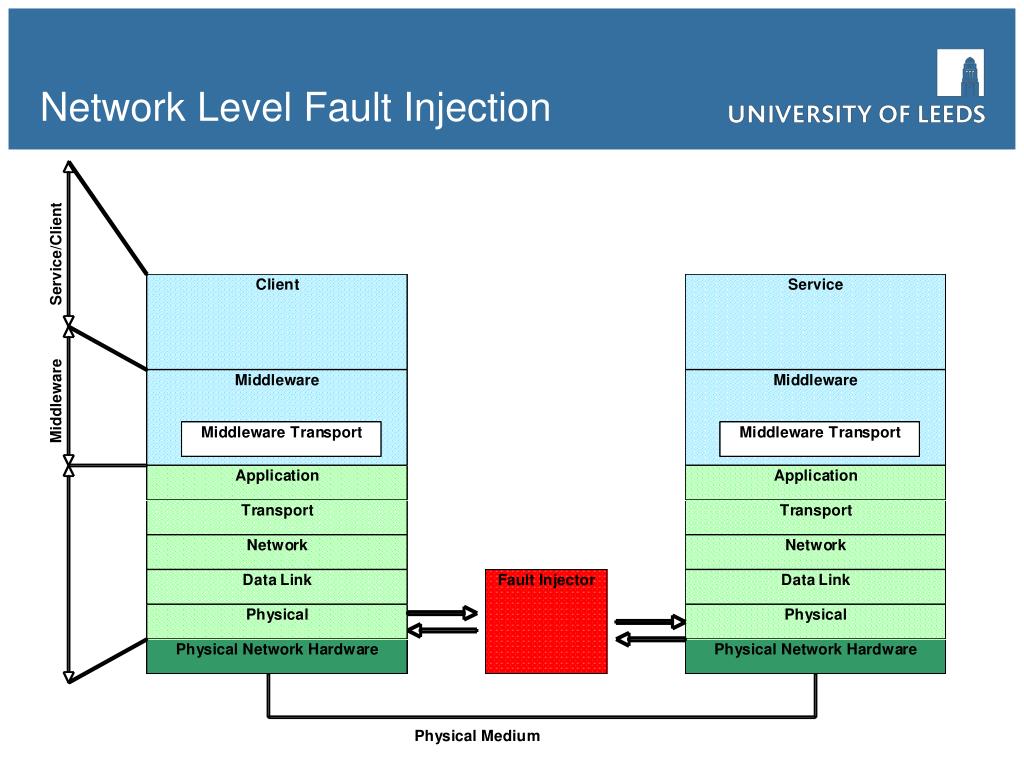 Network Level Fault Injection

UNIVERSITY OF LEEDS

Service/Client

Middleware

Client

Middleware

Middleware Transport

Application

Transport

Network

Data Link

Physical

Physical Network Hardware

Fault Injector

Service

Middleware

Middleware Transport

Application

Transport

Network

Data Link

Physical

Physical Network Hardware

Physical Medium